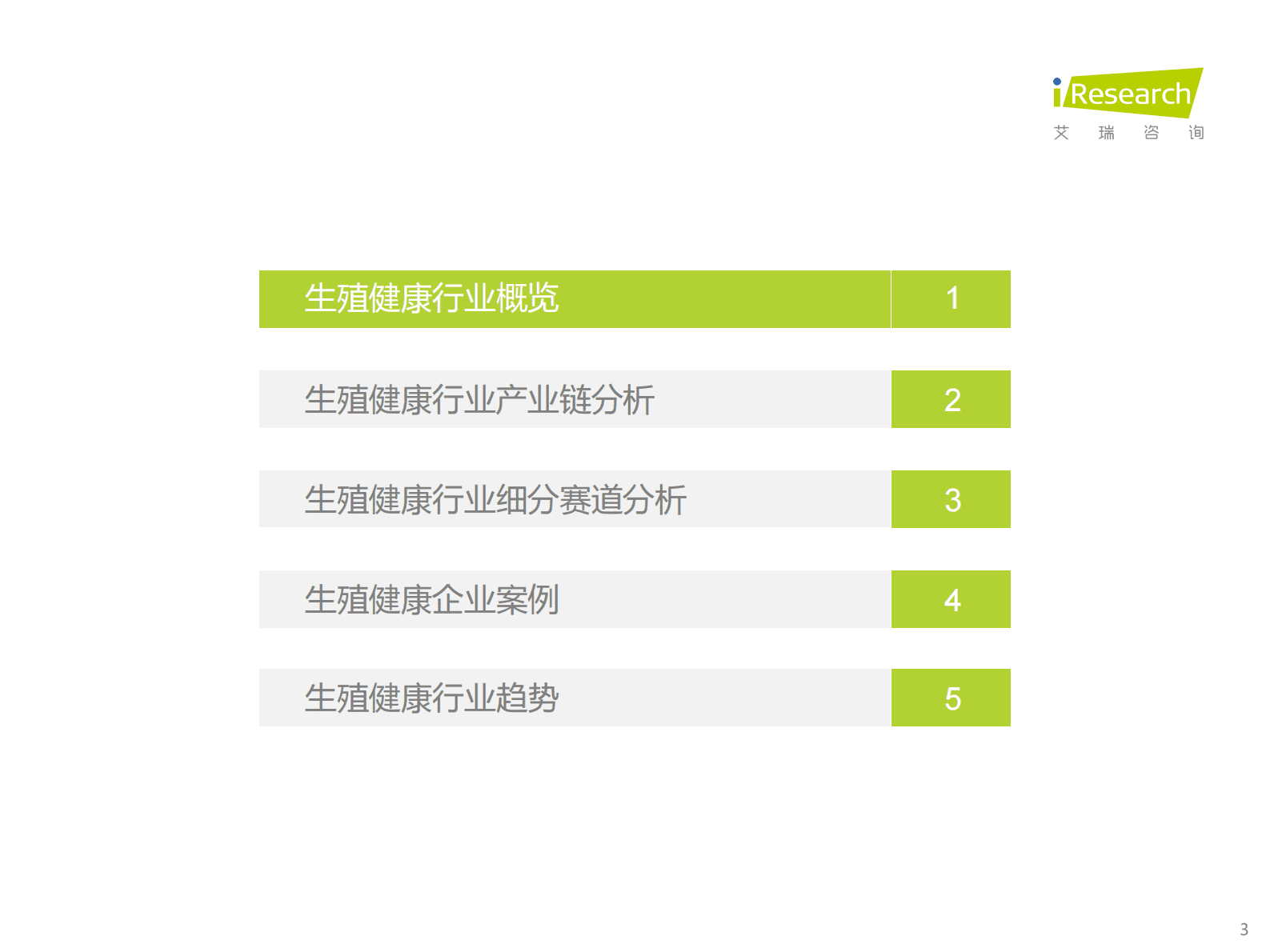 iResearch
艾 瑞 咨 询

生殖健康行业概览 1

生殖健康行业产业链分析 2

生殖健康行业细分赛道分析 3

生殖健康企业案例 4

生殖健康行业趋势 5

3